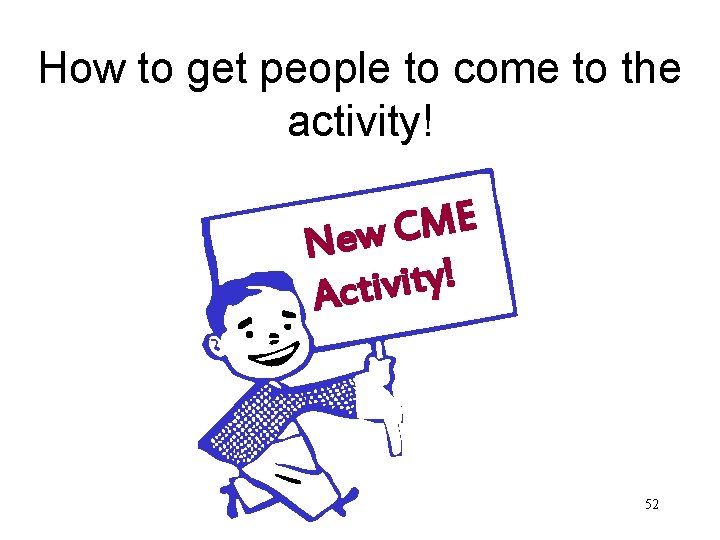 How to get people to come to the activity!

New CME Activity!

52